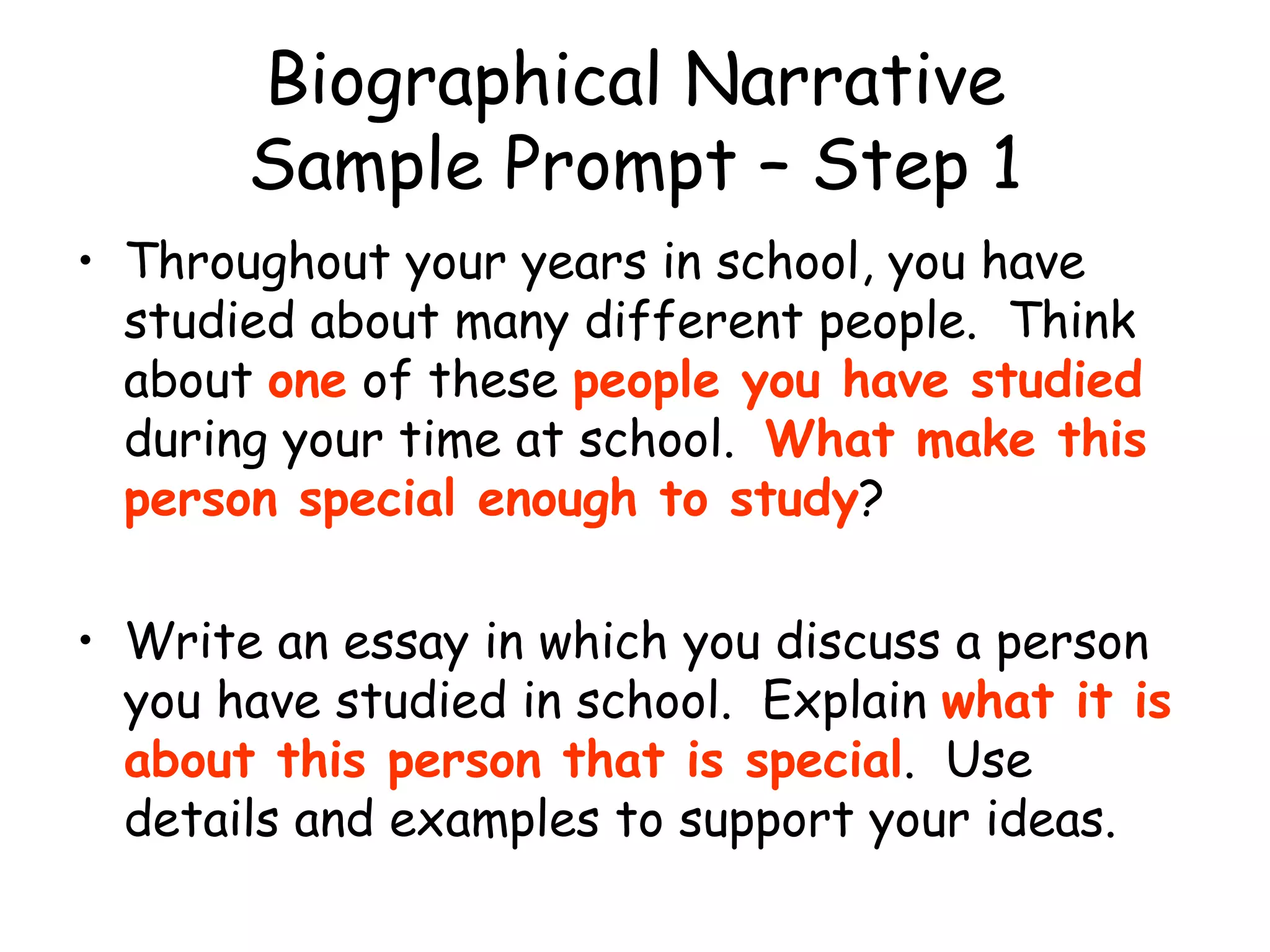 Biographical Narrative Sample Prompt – Step 1

• Throughout your years in school, you have studied about many different people. Think about one of these people you have studied during your time at school. What make this person special enough to study?

• Write an essay in which you discuss a person you have studied in school. Explain what it is about this person that is special. Use details and examples to support your ideas.